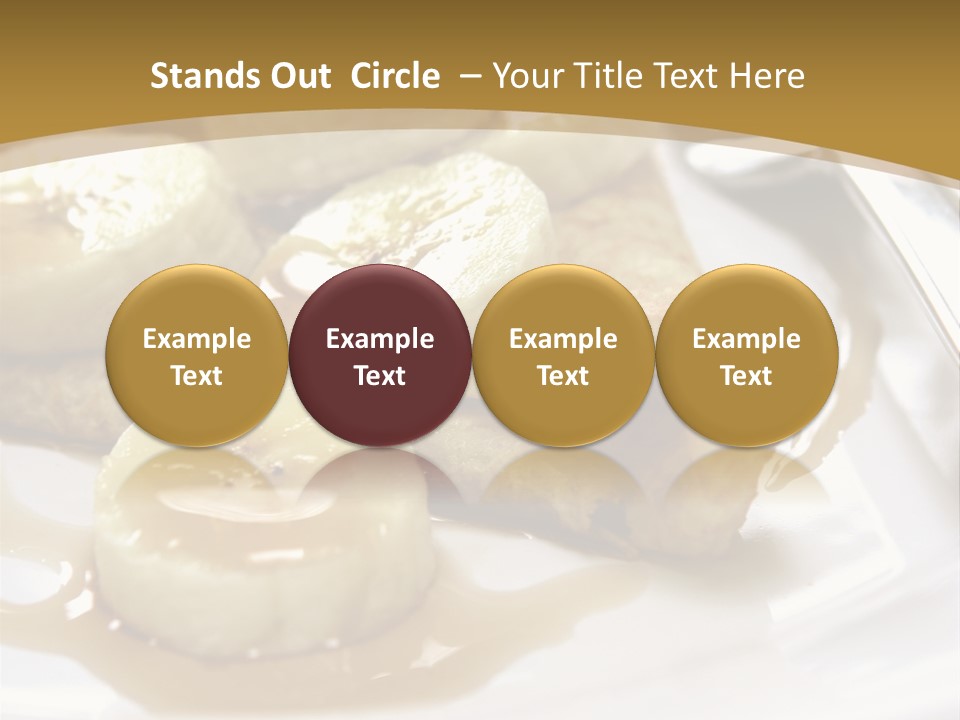 Stands Out Circle – Your Title Text Here

Example Text

Example Text

Example Text

Example Text